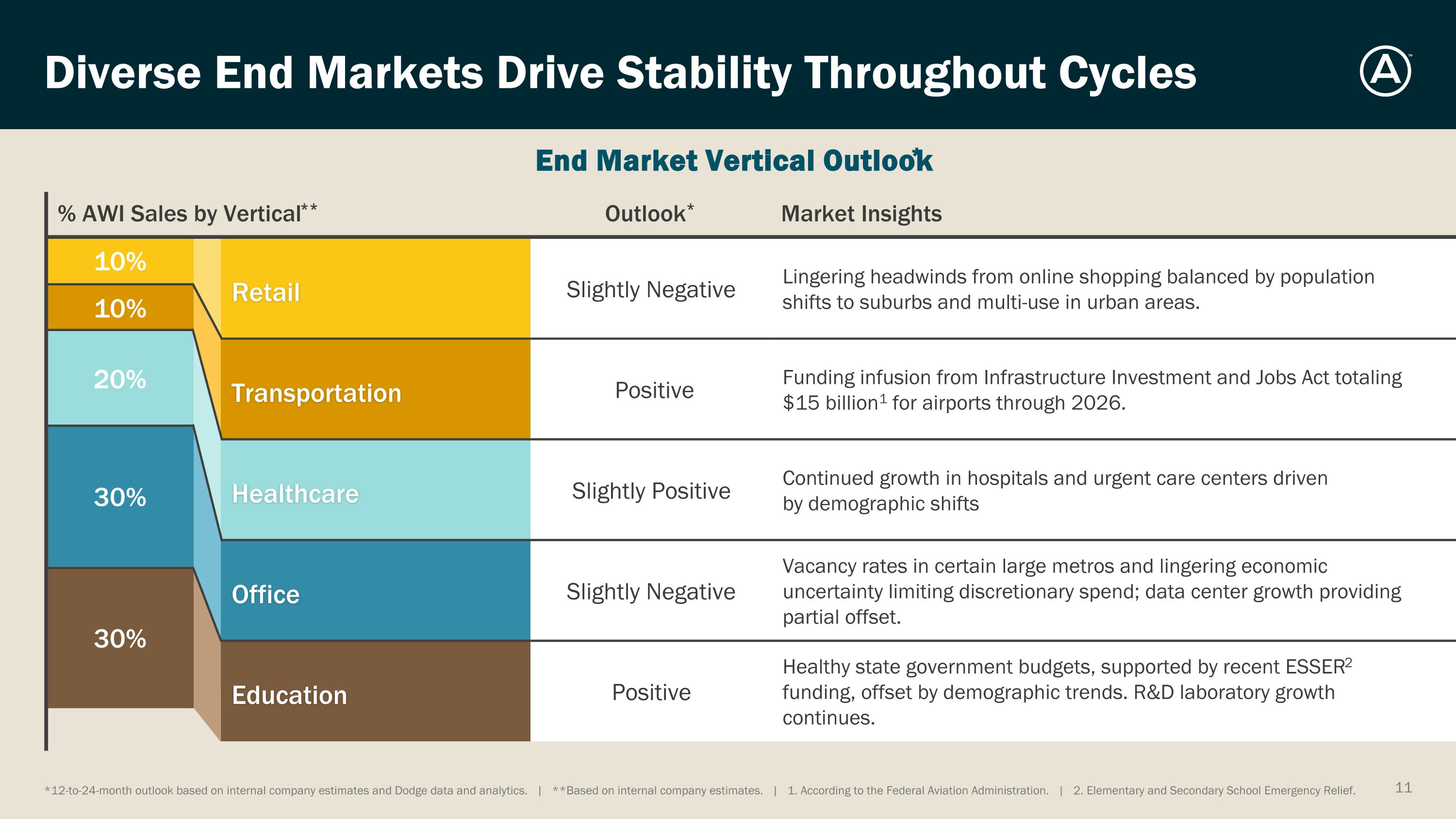 Diverse End Markets Drive Stability Throughout Cycles

End Market Vertical Outlook*

| % AWI Sales by Vertical** | | Outlook* | Market Insights |
|---|---|---|---|
| 10% | Retail | Slightly Negative | Lingering headwinds from online shopping balanced by population shifts to suburbs and multi-use in urban areas. |
| 10% | Transportation | Positive | Funding infusion from Infrastructure Investment and Jobs Act totaling \$15 billion$^1$ for airports through 2026. |
| 20% | Healthcare | Slightly Positive | Continued growth in hospitals and urgent care centers driven by demographic shifts |
| 30% | Office | Slightly Negative | Vacancy rates in certain large metros and lingering economic uncertainty limiting discretionary spend; data center growth providing partial offset. |
| 30% | Education | Positive | Healthy state government budgets, supported by recent ESSER$^2$ funding, offset by demographic trends. R&D laboratory growth continues. |

*12-to-24-month outlook based on internal company estimates and Dodge data and analytics. | **Based on internal company estimates. | 1. According to the Federal Aviation Administration. | 2. Elementary and Secondary School Emergency Relief.

11